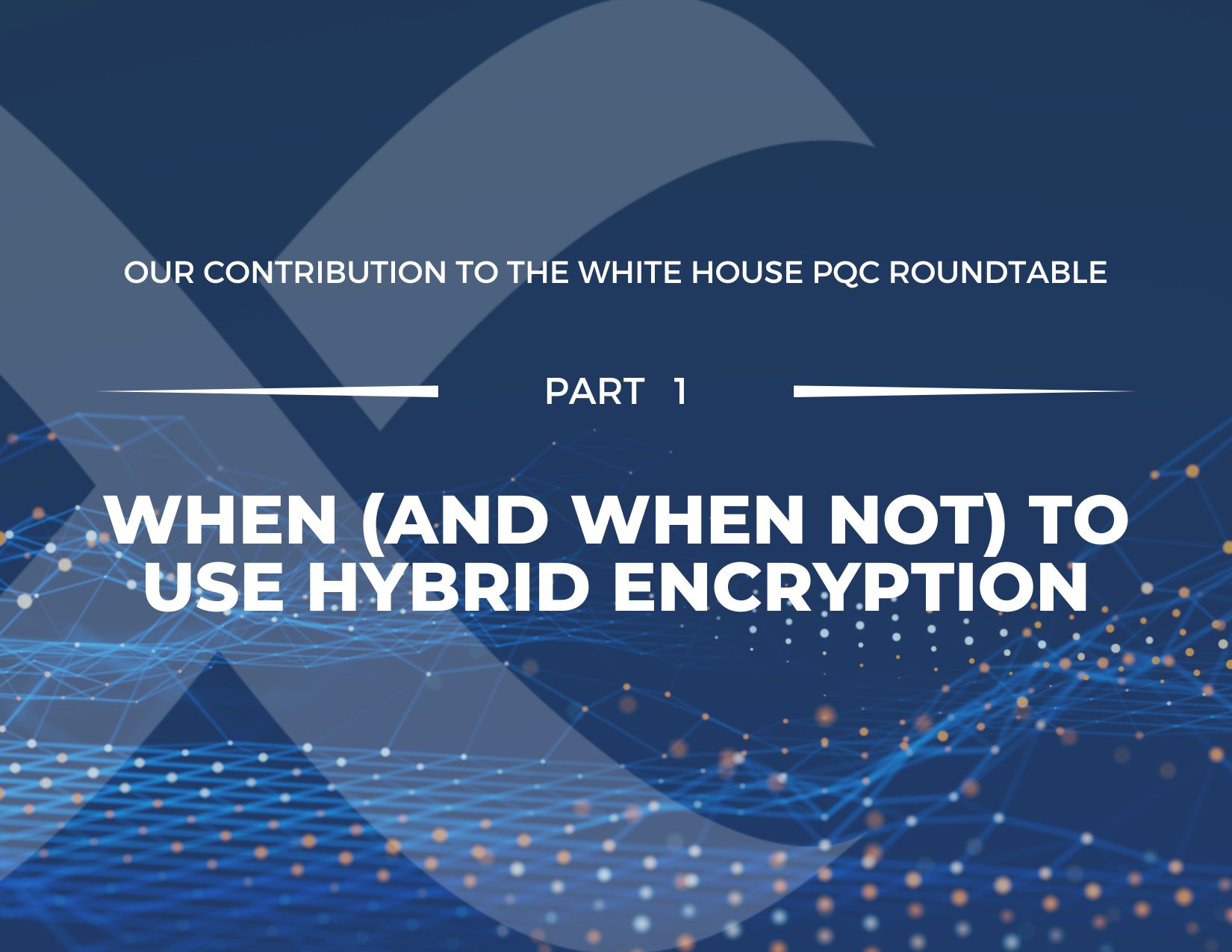 OUR CONTRIBUTION TO THE WHITE HOUSE PQC ROUNDTABLE

PART 1

WHEN (AND WHEN NOT) TO USE HYBRID ENCRYPTION